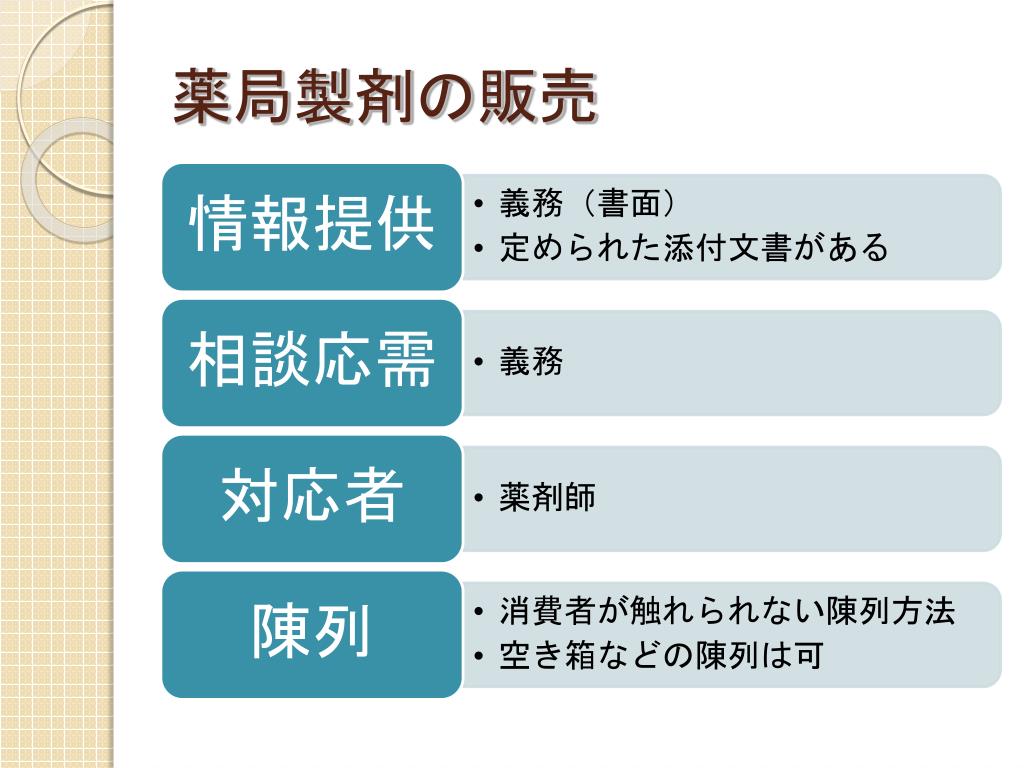 薬局製剤の販売

情報提供
• 義務（書面）
• 定められた添付文書がある

相談応需
• 義務

対応者
• 薬剤師

陳列
• 消費者が触れられない陳列方法
• 空き箱などの陳列は可